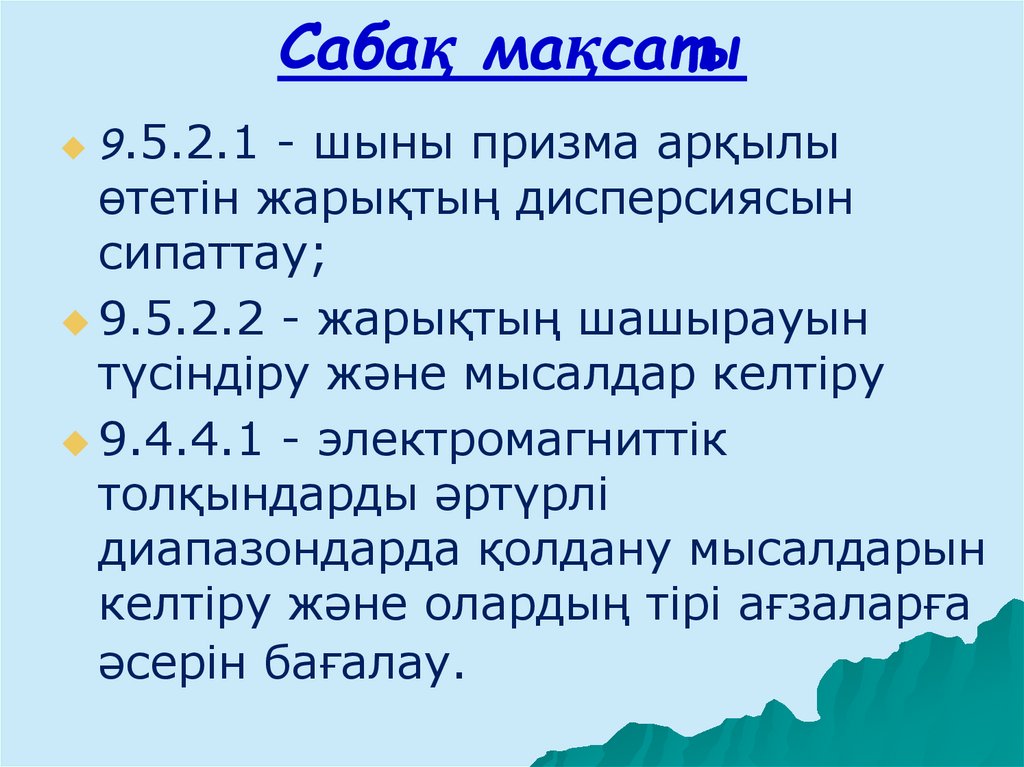 Сабақ мақсаты

9.5.2.1 - шыны призма арқылы өтетін жарықтың дисперсиясын сипаттау;

9.5.2.2 - жарықтың шашырауын түсіндіру және мысалдар келтіру

9.4.4.1 - электромагниттік толқындарды әртүрлі диапазондарда қолдану мысалдарын келтіру және олардың тірі ағзаларға әсерін бағалау.